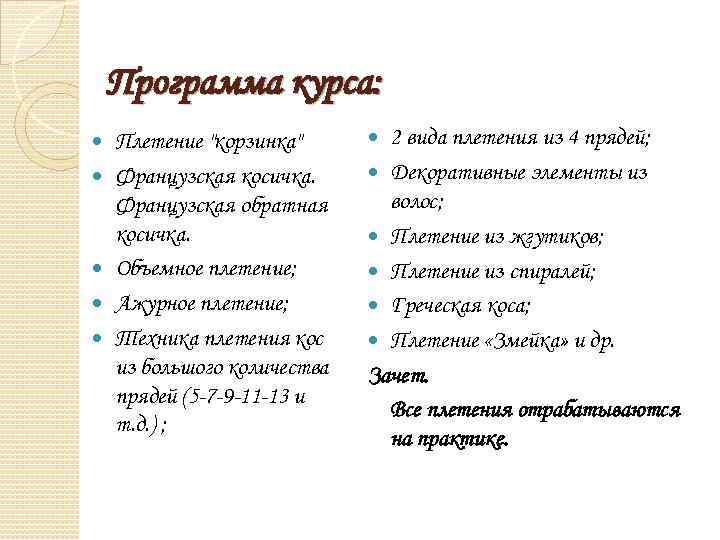 Программа курса:

Плетение "корзинка"

Французская косичка. Французская обратная косичка.

Объемное плетение;

Ажурное плетение;

Техника плетения кос из большого количества прядей (5-7-9-11-13 и т.д.);

2 вида плетения из 4 прядей;

Декоративные элементы из волос;

Плетение из жгутиков;

Плетение из спиралей;

Греческая коса;

Плетение «Змейка» и др.

Зачет.

Все плетения отрабатываются на практике.